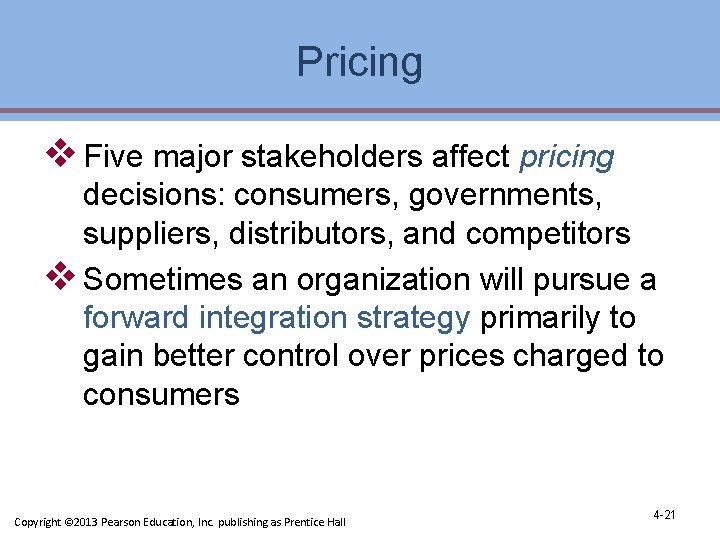 Pricing

❖ Five major stakeholders affect pricing decisions: consumers, governments, suppliers, distributors, and competitors

❖ Sometimes an organization will pursue a forward integration strategy primarily to gain better control over prices charged to consumers

Copyright ©2013 Pearson Education, Inc. publishing as Prentice Hall

4-21